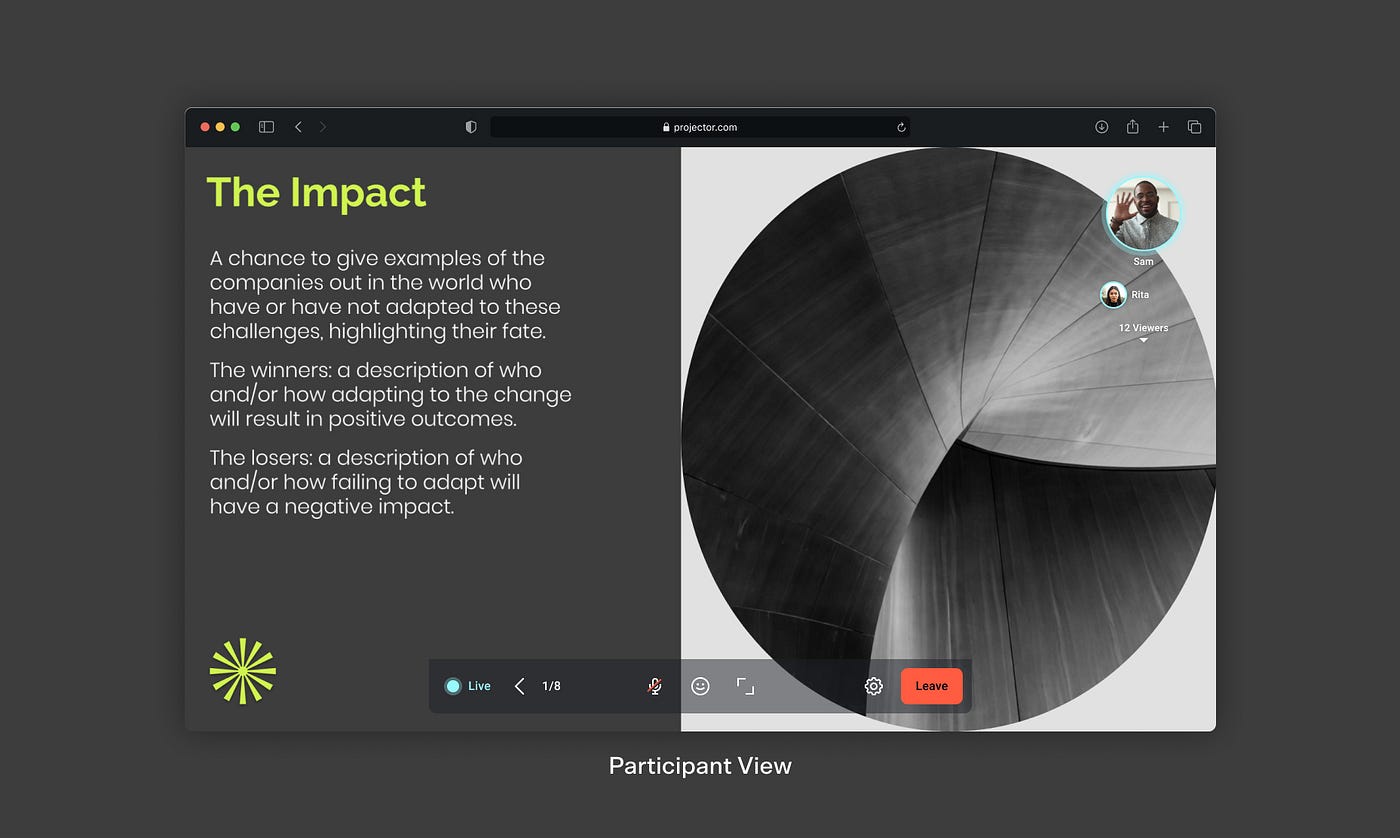 projector.com

The Impact

A chance to give examples of the companies out in the world who have or have not adapted to these challenges, highlighting their fate.

The winners: a description of who and/or how adapting to the change will result in positive outcomes.

The losers: a description of who and/or how failing to adapt will have a negative impact.

Sam

Rita

12 Viewers

Live

1/8

Leave

Participant View